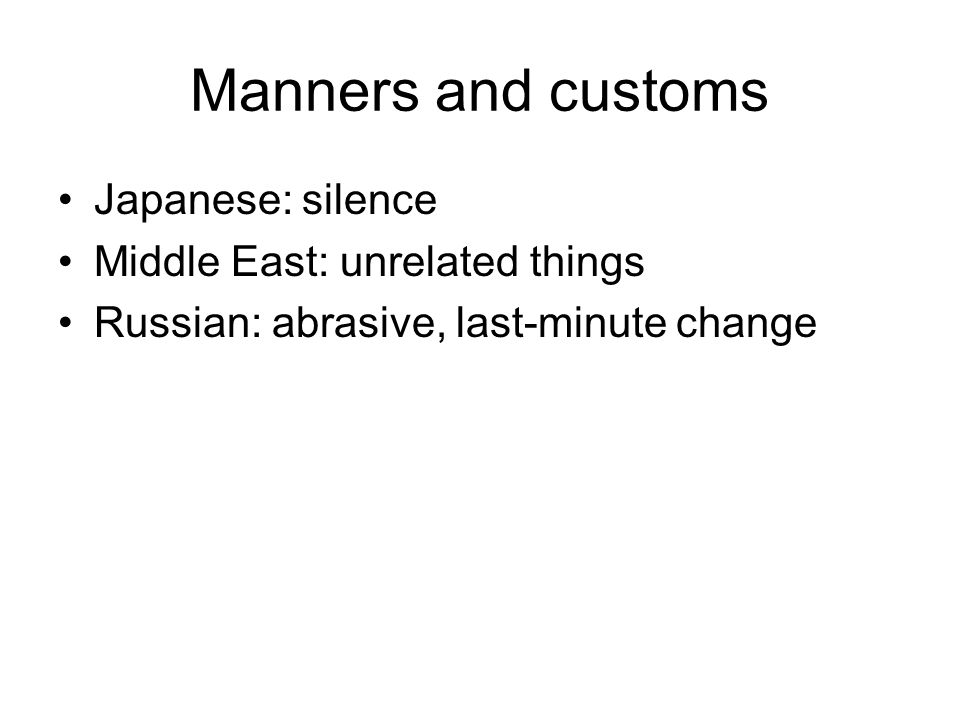 Manners and customs

• Japanese: silence
• Middle East: unrelated things
• Russian: abrasive, last-minute change